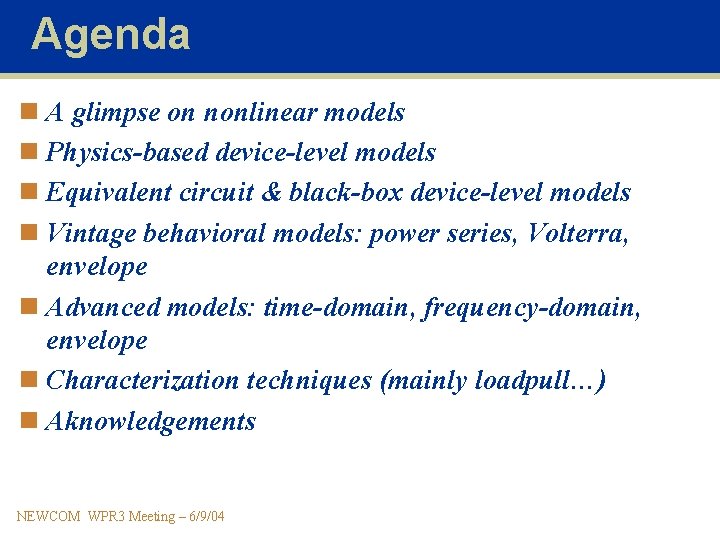 Agenda

A glimpse on nonlinear models

Physics-based device-level models

Equivalent circuit & black-box device-level models

Vintage behavioral models: power series, Volterra, envelope

Advanced models: time-domain, frequency-domain, envelope

Characterization techniques (mainly loadpull…)

Aknowledgements

NEWCOM WPR3 Meeting – 6/9/04